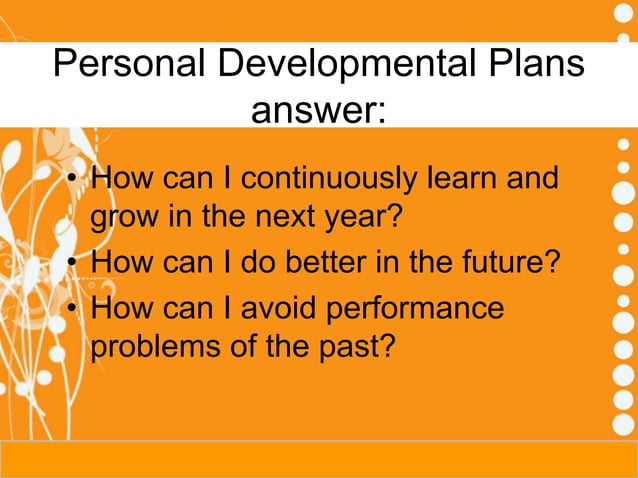 Personal Developmental Plans answer:

• How can I continuously learn and grow in the next year?
• How can I do better in the future?
• How can I avoid performance problems of the past?